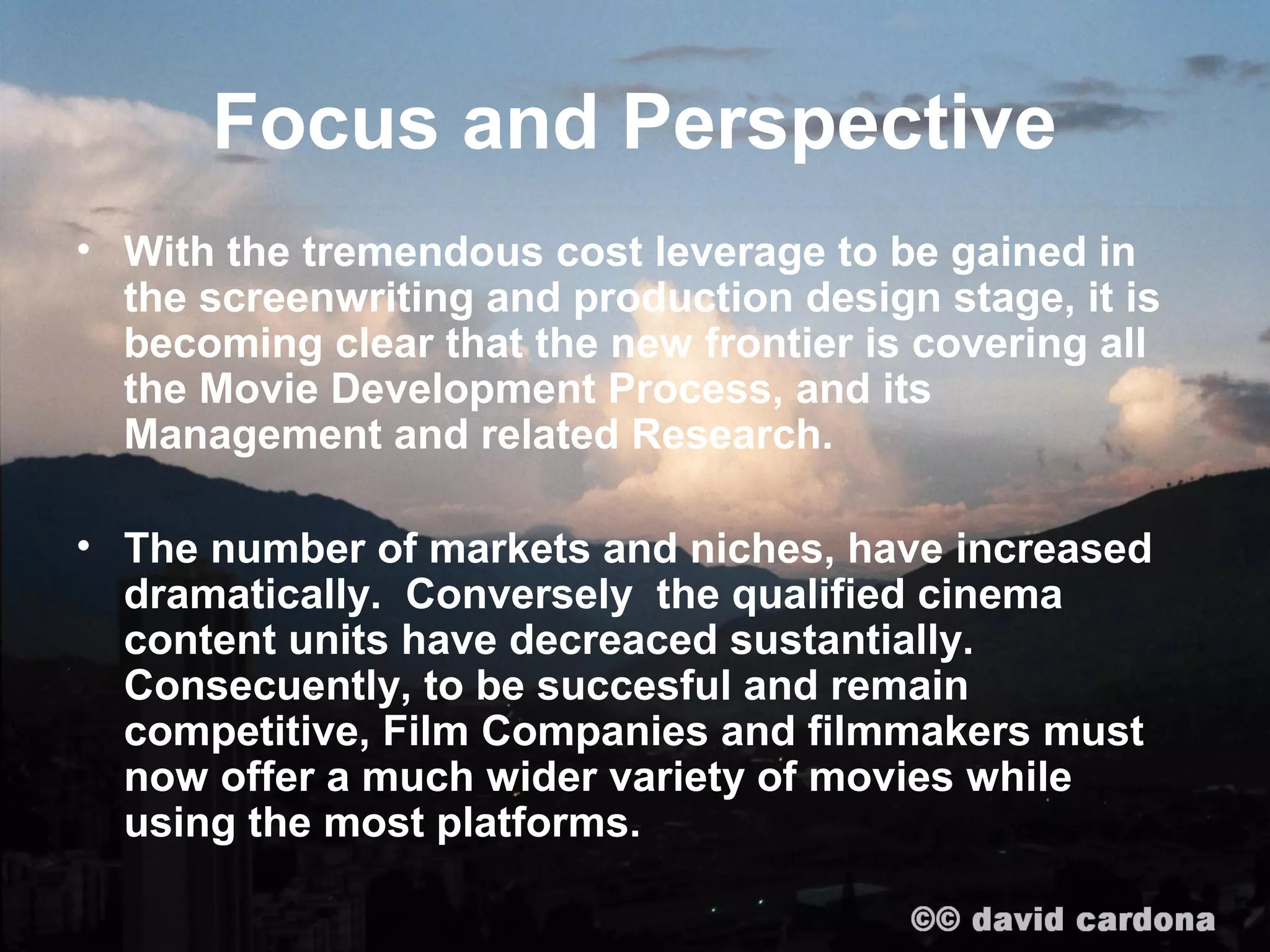 Focus and Perspective

• With the tremendous cost leverage to be gained in the screenwriting and production design stage, it is becoming clear that the new frontier is covering all the Movie Development Process, and its Management and related Research.

• The number of markets and niches, have increased dramatically. Conversely the qualified cinema content units have decreaced sustantially. Consecuently, to be succesful and remain competitive, Film Companies and filmmakers must now offer a much wider variety of movies while using the most platforms.

©© david cardona